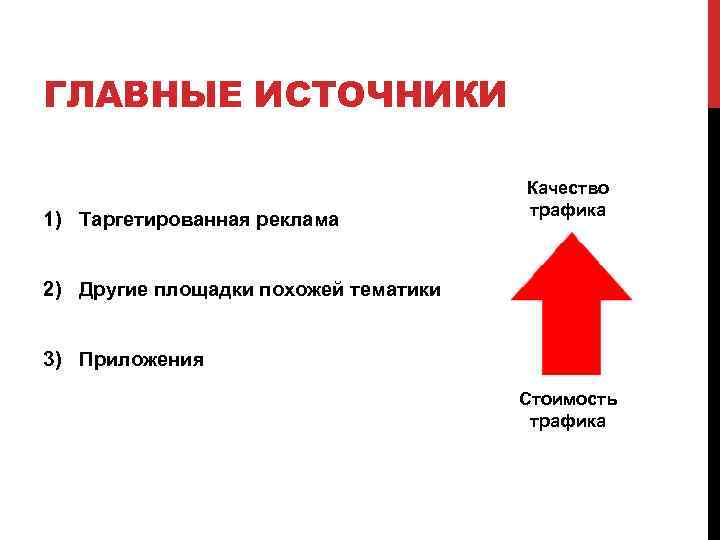 ГЛАВНЫЕ ИСТОЧНИКИ

1) Таргетированная реклама

2) Другие площадки похожей тематики

3) Приложения

Качество трафика

Стоимость трафика